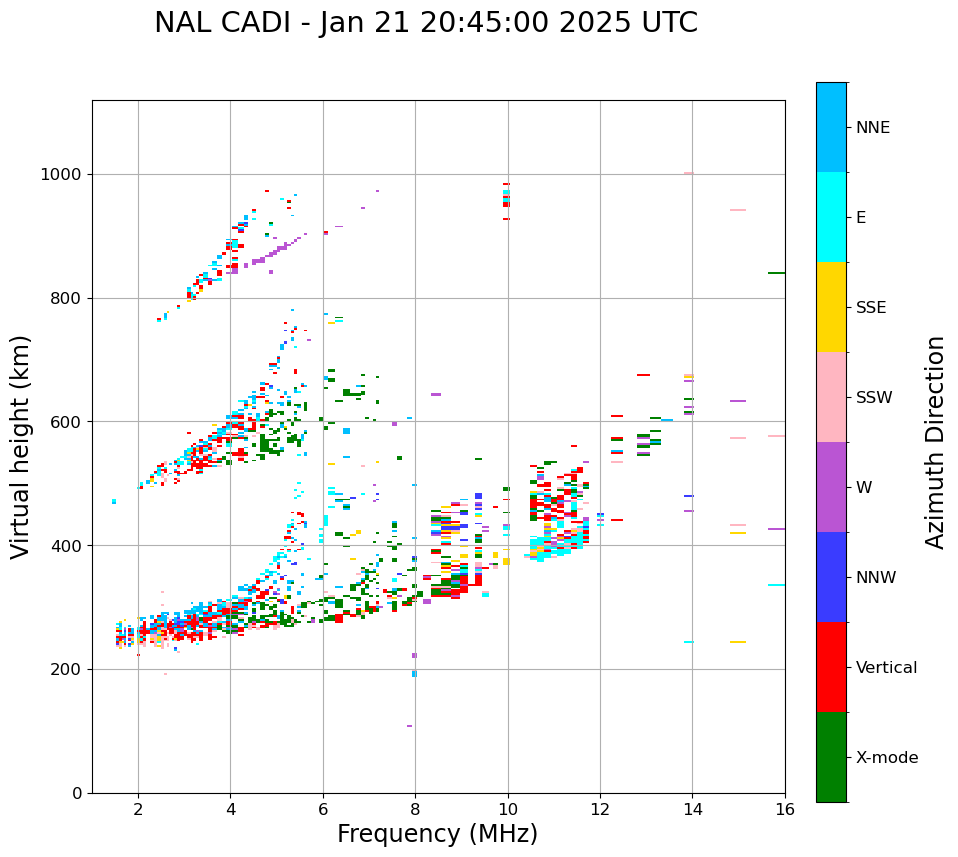 NAL CADI - Jan 21 20:45:00 2025 UTC

Virtual height (km)

1000
800
600
400
200
0

2
4
6
8
10
12
14
16

Frequency (MHz)

NNE
E
SSE
SSW
W
NNW
Vertical
X-mode

Azimuth Direction